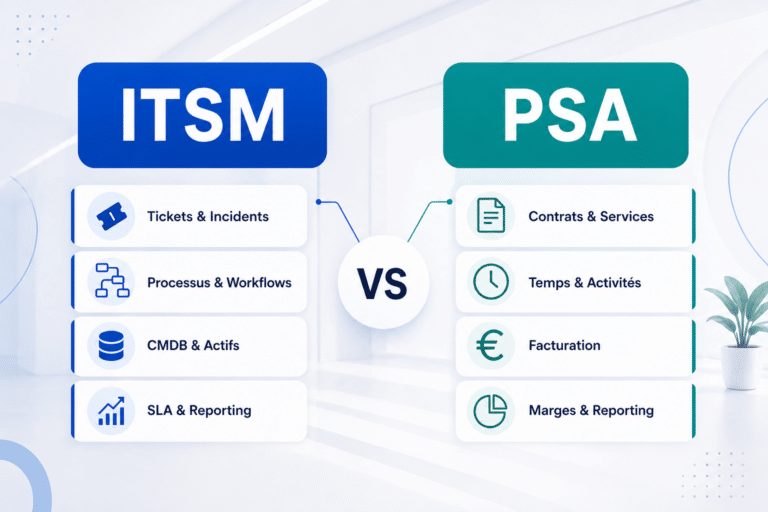 ITSM

Tickets & Incidents

Processus & Workflows

CMDB & Actifs

SLA & Reporting

VS

PSA

Contrats & Services

Temps & Activités

Facturation

Marges & Reporting